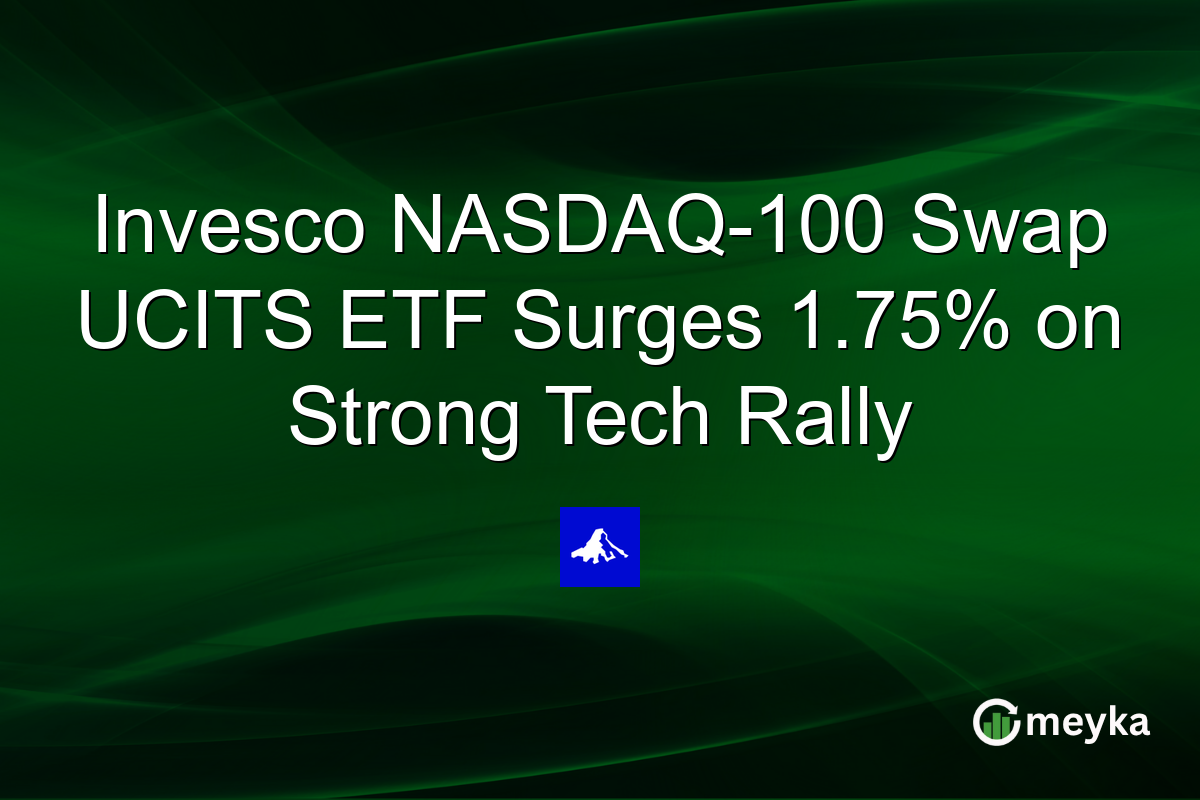 Invesco NASDAQ-100 Swap UCITS ETF Surges 1.75% on Strong Tech Rally

meyka